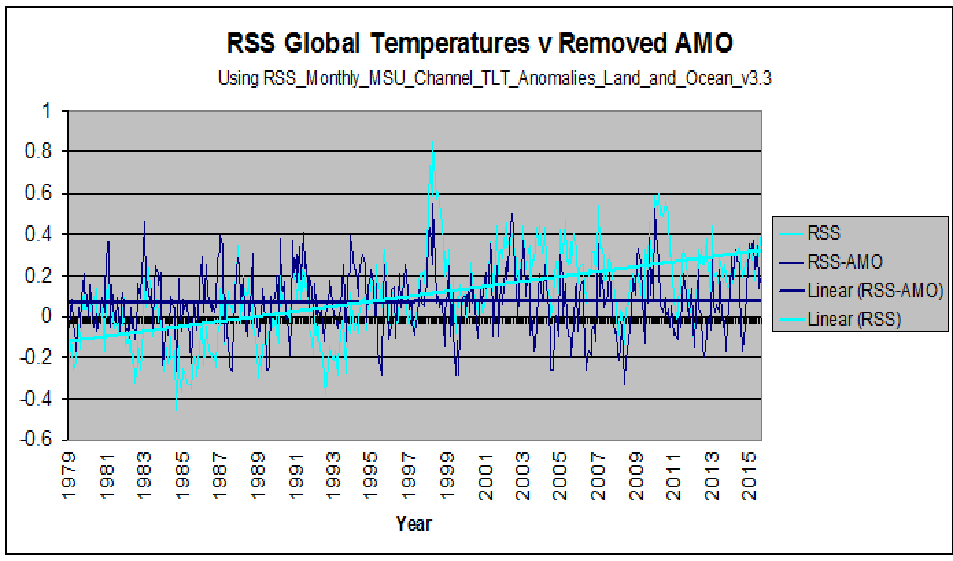 RSS Global Temperatures v Removed AMO

Using RSS_Monthly_MSU_Channel_TLT_Anomalies_Land_and_Ocean_v3.3

1
0.8
0.6
0.4
0.2
0
-0.2
-0.4
-0.6

1979
1981
1983
1985
1987
1989
1991
1993
1995
1997
1999
2001
2003
2005
2007
2009
2011
2013
2015

Year

RSS
RSS-AMO
Linear (RSS-AMO)
Linear (RSS)